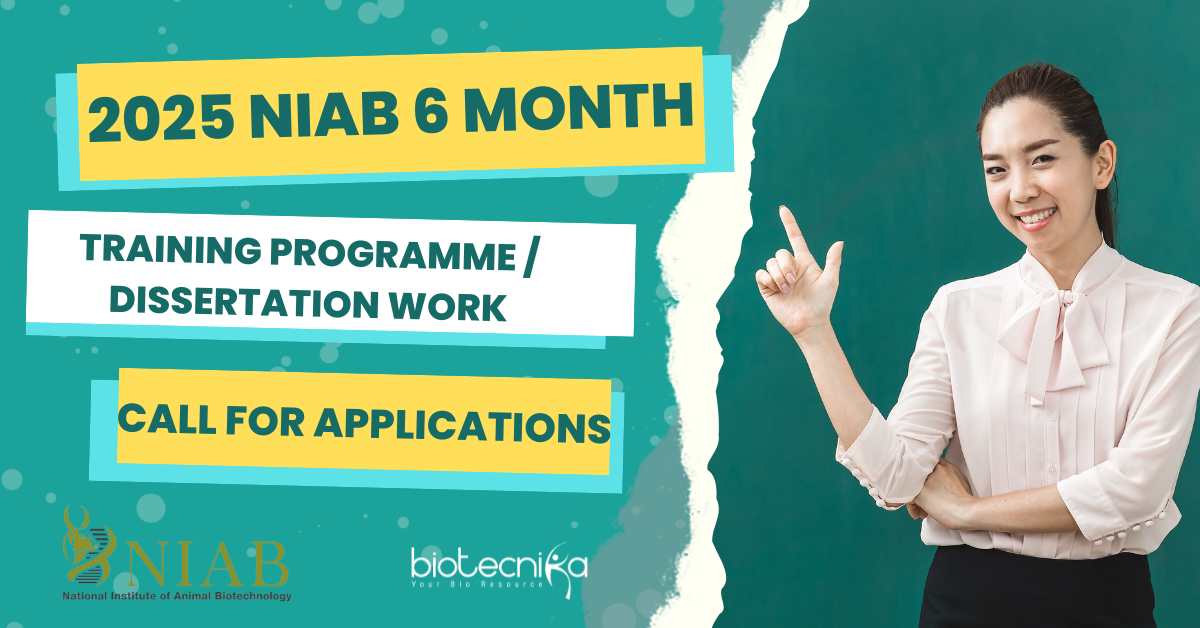 2025 NIAB 6 MONTH

TRAINING PROGRAMME / DISSERTATION WORK

CALL FOR APPLICATIONS

NIAB
National Institute of Animal Biotechnology

biotecnika
Your Bio Resource